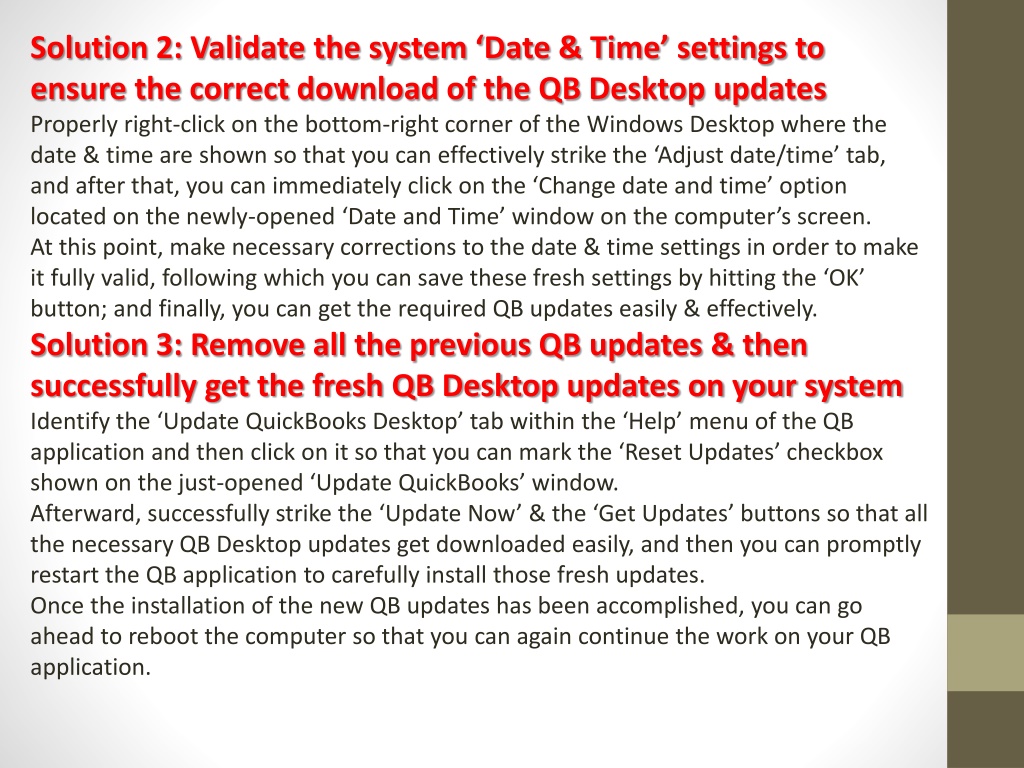 Solution 2: Validate the system ‘Date & Time’ settings to ensure the correct download of the QB Desktop updates

Properly right-click on the bottom-right corner of the Windows Desktop where the date & time are shown so that you can effectively strike the ‘Adjust date/time’ tab, and after that, you can immediately click on the ‘Change date and time’ option located on the newly-opened ‘Date and Time’ window on the computer’s screen.

At this point, make necessary corrections to the date & time settings in order to make it fully valid, following which you can save these fresh settings by hitting the ‘OK’ button; and finally, you can get the required QB updates easily & effectively.

Solution 3: Remove all the previous QB updates & then successfully get the fresh QB Desktop updates on your system

Identify the ‘Update QuickBooks Desktop’ tab within the ‘Help’ menu of the QB application and then click on it so that you can mark the ‘Reset Updates’ checkbox shown on the just-opened ‘Update QuickBooks’ window.

Afterward, successfully strike the ‘Update Now’ & the ‘Get Updates’ buttons so that all the necessary QB Desktop updates get downloaded easily, and then you can promptly restart the QB application to carefully install those fresh updates.

Once the installation of the new QB updates has been accomplished, you can go ahead to reboot the computer so that you can again continue the work on your QB application.